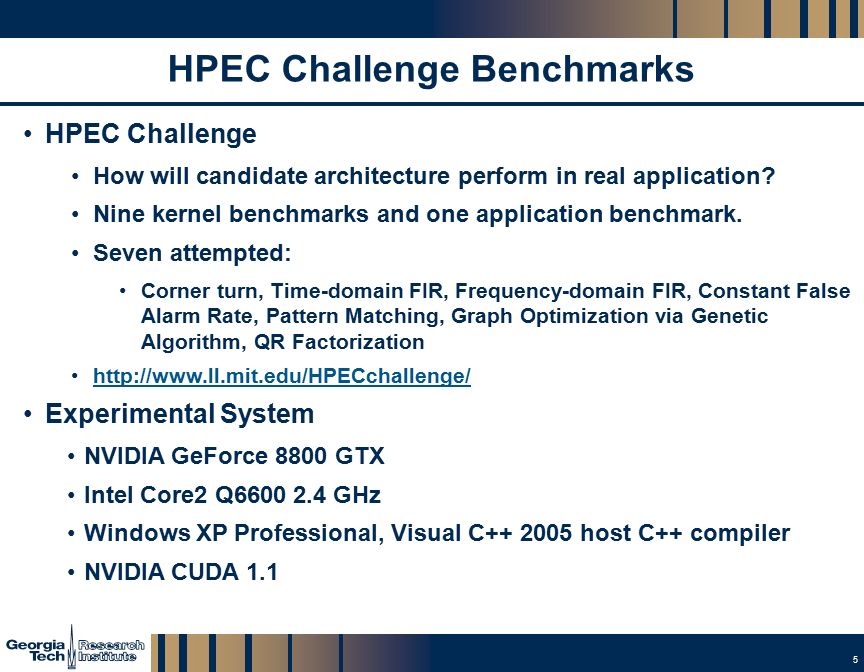 HPEC Challenge Benchmarks

• HPEC Challenge

• How will candidate architecture perform in real application?

• Nine kernel benchmarks and one application benchmark.

• Seven attempted:

• Corner turn, Time-domain FIR, Frequency-domain FIR, Constant False Alarm Rate, Pattern Matching, Graph Optimization via Genetic Algorithm, QR Factorization

• http://www.ll.mit.edu/HPECchallenge/

• Experimental System

• NVIDIA GeForce 8800 GTX

• Intel Core2 Q6600 2.4 GHz

• Windows XP Professional, Visual C++ 2005 host C++ compiler

• NVIDIA CUDA 1.1

Georgia Tech Research Institute

5